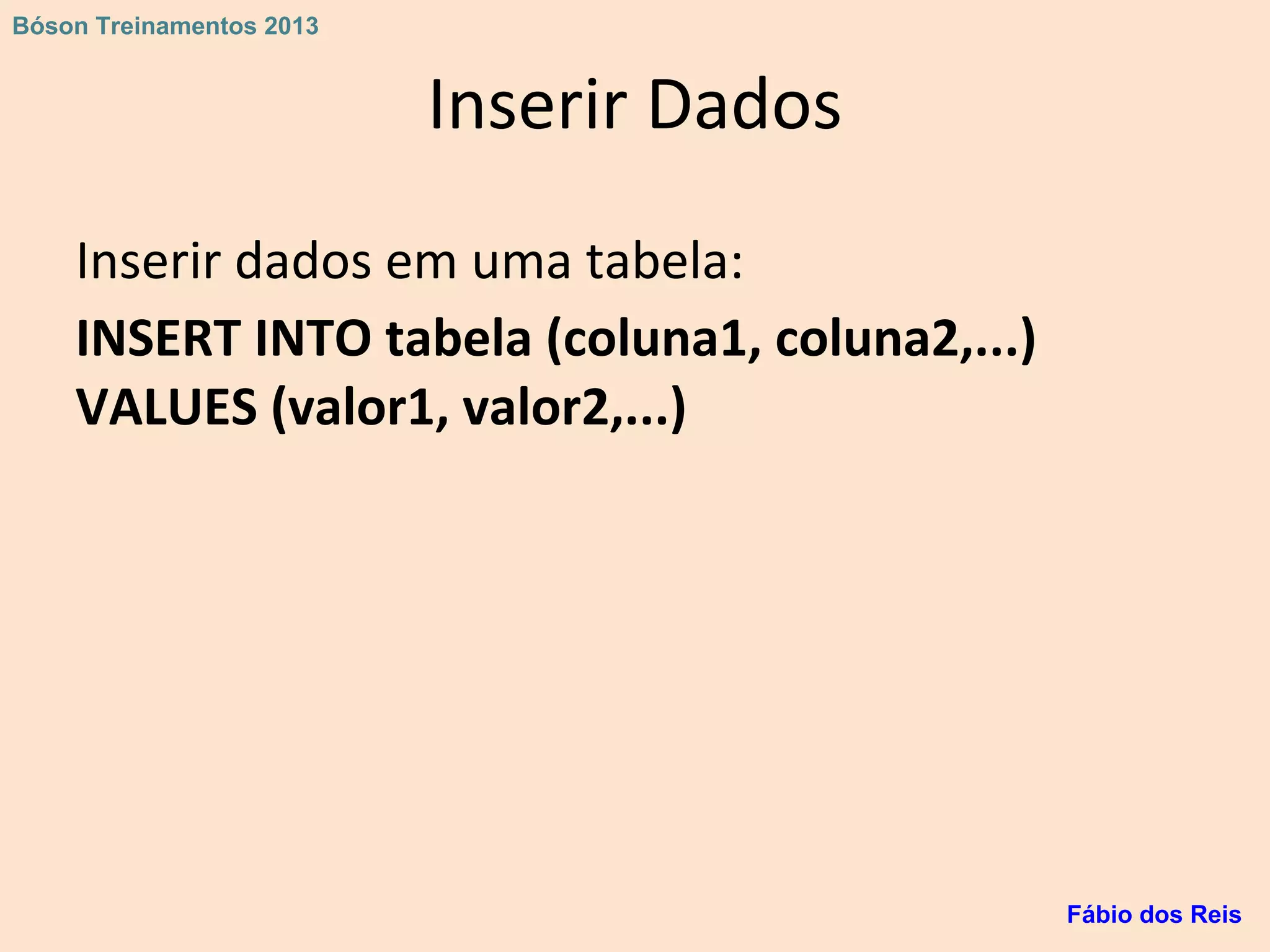 Bóson Treinamentos 2013

Inserir Dados

Inserir dados em uma tabela:

INSERT INTO tabela (coluna1, coluna2,...)
VALUES (valor1, valor2,...)

Fábio dos Reis